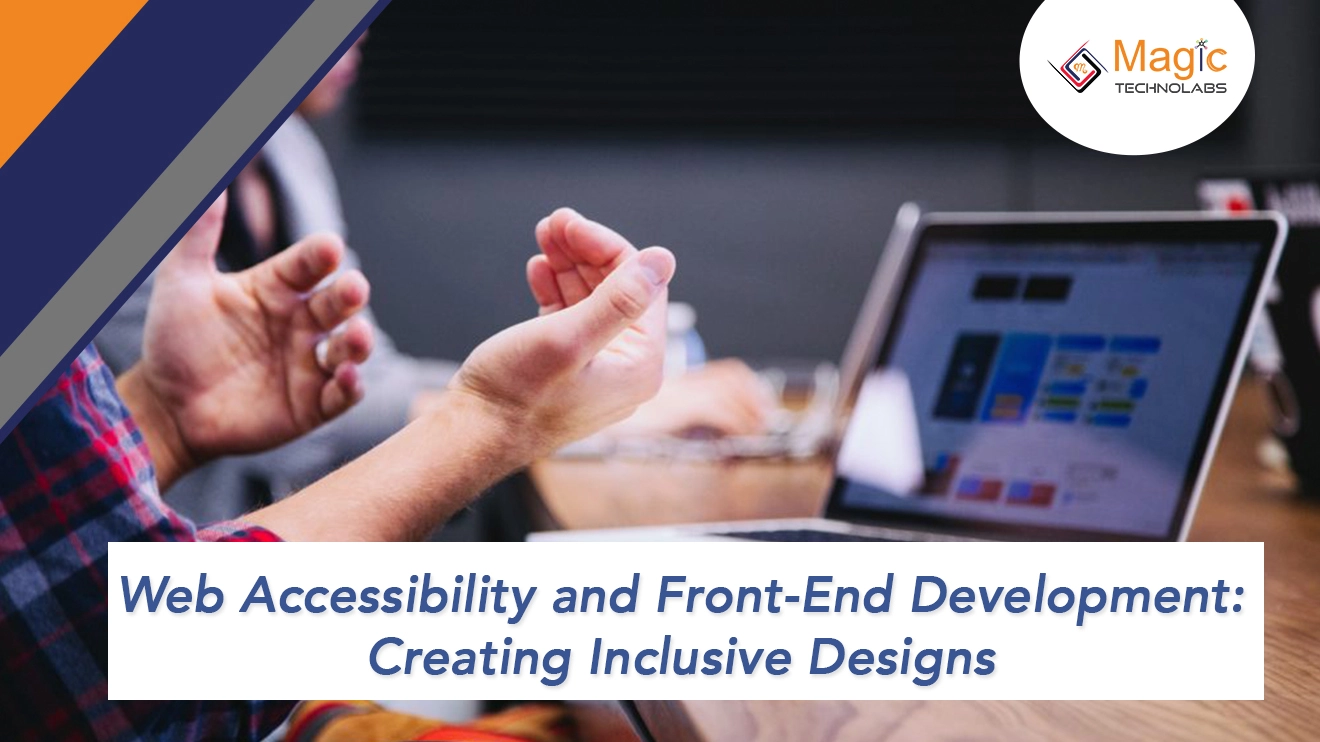 Magic
TECHNOLABS

Web Accessibility and Front-End Development: Creating Inclusive Designs